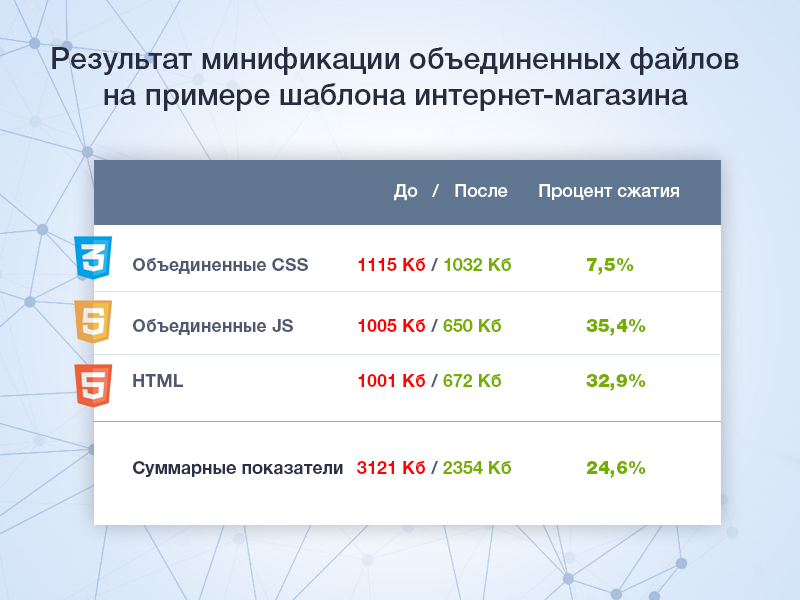 Результат минификации объединенных файлов на примере шаблона интернет-магазина

| | До / После | Процент сжатия |
|---|---|---|
| Объединенные CSS | 1115 Кб / 1032 Кб | 7,5% |
| Объединенные JS | 1005 Кб / 650 Кб | 35,4% |
| HTML | 1001 Кб / 672 Кб | 32,9% |
| Суммарные показатели | 3121 Кб / 2354 Кб | 24,6% |